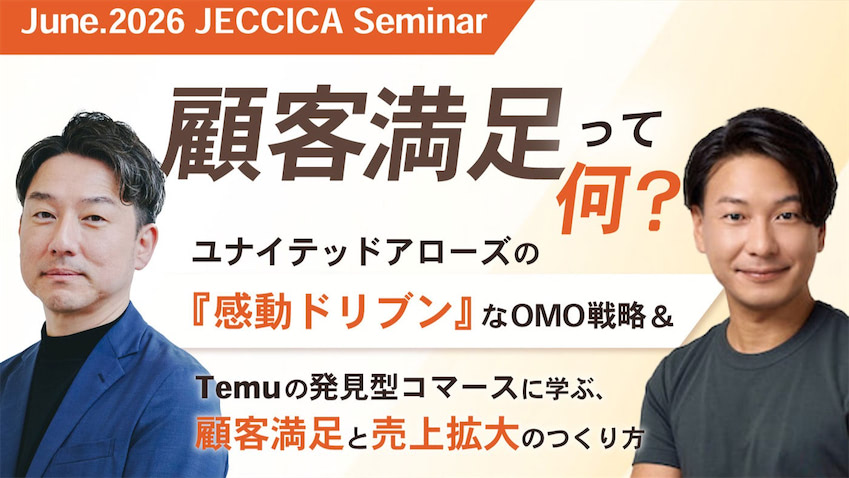 June.2026 JECCICA Seminar

顧客満足って何？

ユナイテッドアローズの

『感動ドリブン』なOMO戦略＆

Temuの発見型コマースに学ぶ、

顧客満足と売上拡大のつくり方